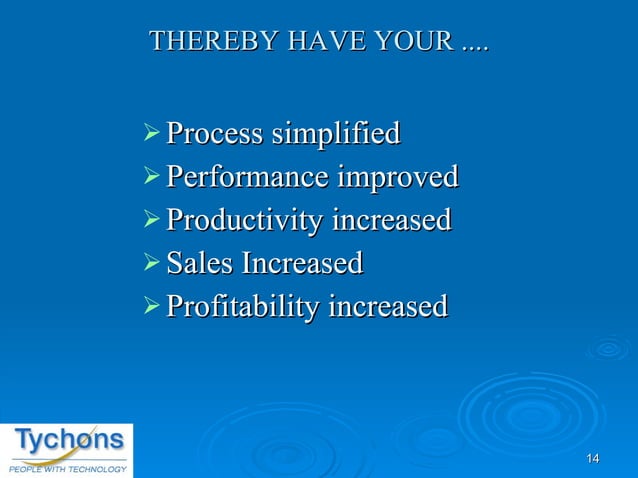 THEREBY HAVE YOUR ....

➢ Process simplified
➢ Performance improved
➢ Productivity increased
➢ Sales Increased
➢ Profitability increased

Tychons
PEOPLE WITH TECHNOLOGY

14